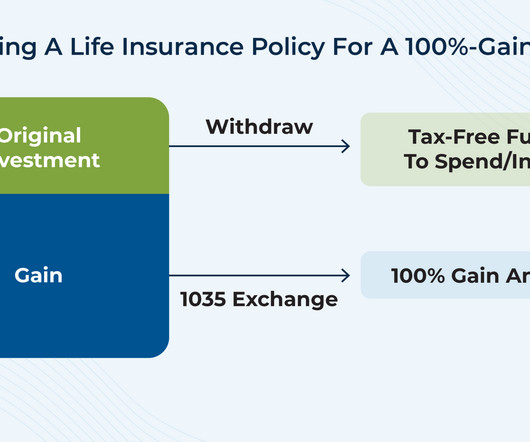 ing A Life Insurance Policy For A 100%-Gain

Original
vestment

Gain

Withdraw

1035 Exchange

Tax-Free Fu
To Spend/In

100% Gain An